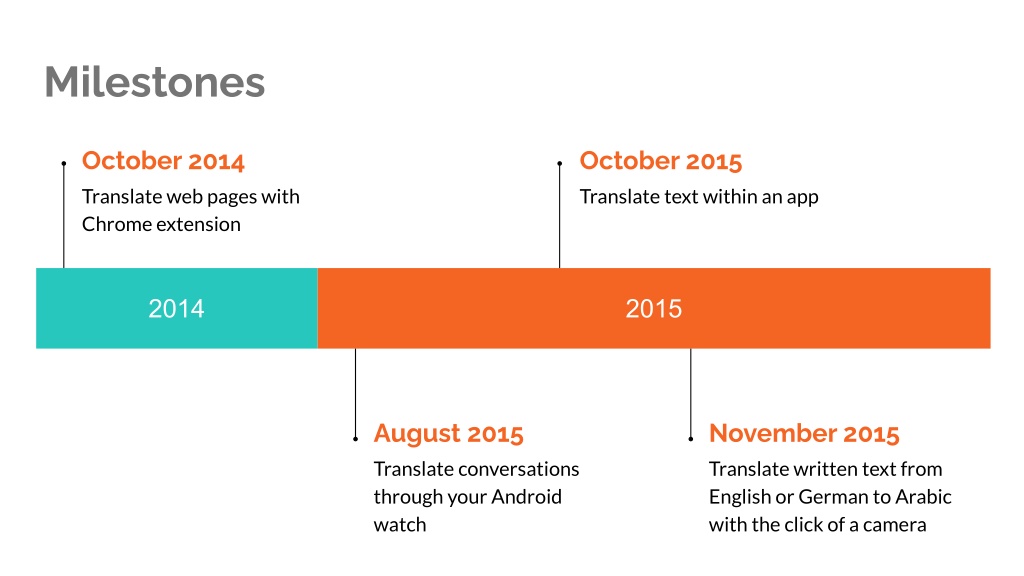 Milestones

October 2014
Translate web pages with Chrome extension

October 2015
Translate text within an app

2014

2015

August 2015
Translate conversations through your Android watch

November 2015
Translate written text from English or German to Arabic with the click of a camera